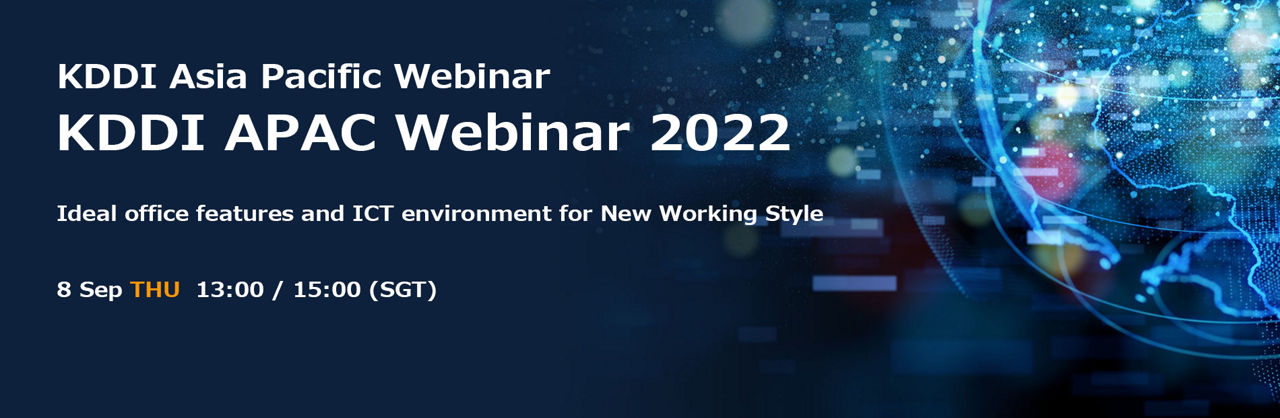 KDDI Asia Pacific Webinar
KDDI APAC Webinar 2022

Ideal office features and ICT environment for New Working Style

8 Sep THU 13:00 / 15:00 (SGT)